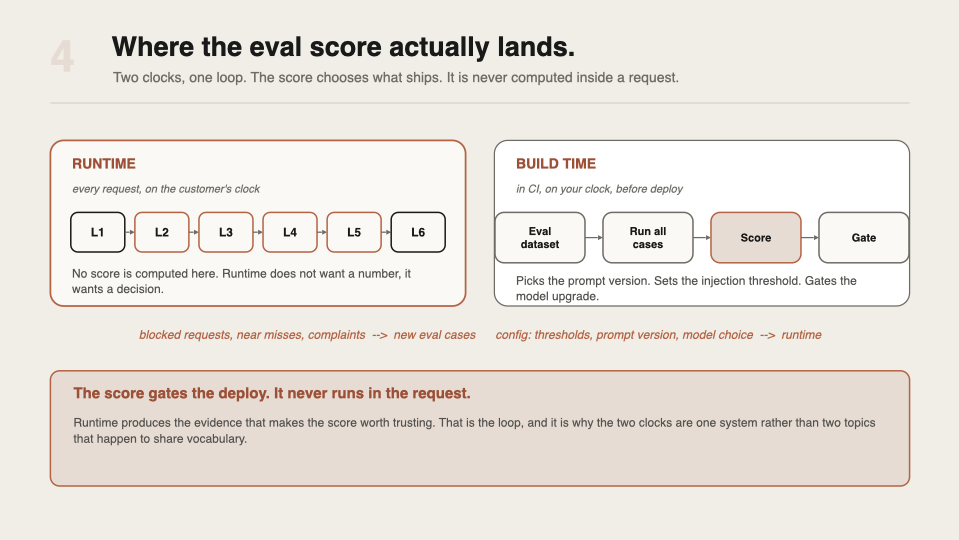 4

Where the eval score actually lands.

Two clocks, one loop. The score chooses what ships. It is never computed inside a request.

RUNTIME

every request, on the customer's clock

L1 L2 L3 L4 L5 L6

No score is computed here. Runtime does not want a number, it wants a decision.

BUILD TIME

in CI, on your clock, before deploy

Eval dataset

Run all cases

Score

Gate

Picks the prompt version. Sets the injection threshold. Gates the model upgrade.

blocked requests, near misses, complaints --> new eval cases

config: thresholds, prompt version, model choice --> runtime

The score gates the deploy. It never runs in the request.

Runtime produces the evidence that makes the score worth trusting. That is the loop, and it is why the two clocks are one system rather than two topics that happen to share vocabulary.